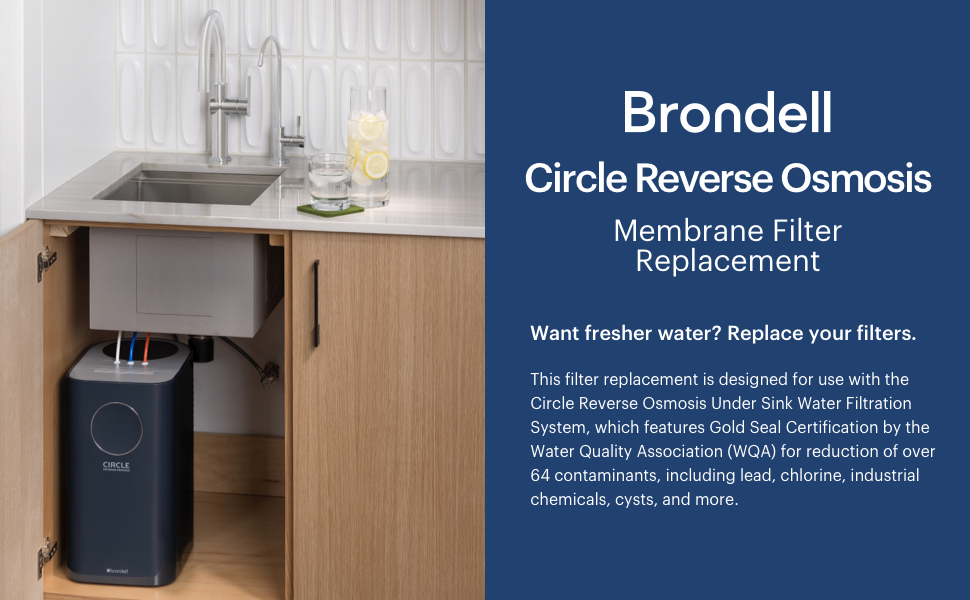 CIRCLE

brondell

Brondell

Circle Reverse Osmosis

Membrane Filter Replacement

Want fresher water? Replace your filters.

This filter replacement is designed for use with the Circle Reverse Osmosis Under Sink Water Filtration System, which features Gold Seal Certification by the Water Quality Association (WQA) for reduction of over 64 contaminants, including lead, chlorine, industrial chemicals, cysts, and more.